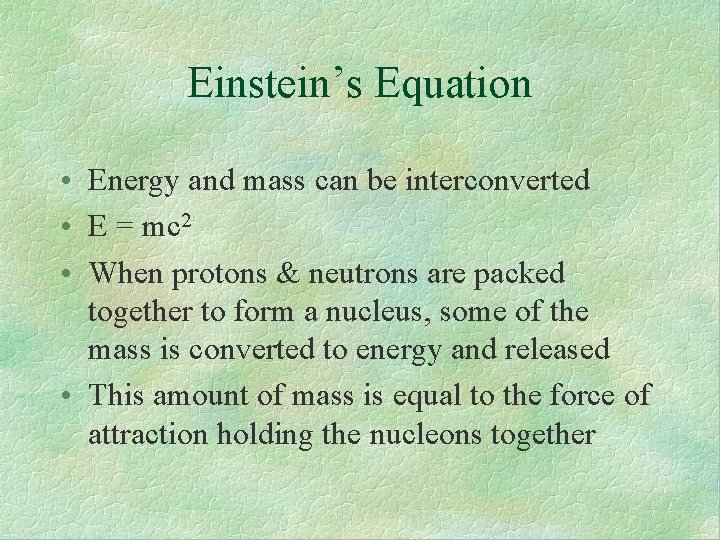 Einstein's Equation

• Energy and mass can be interconverted
• $E = mc^2$
• When protons & neutrons are packed together to form a nucleus, some of the mass is converted to energy and released
• This amount of mass is equal to the force of attraction holding the nucleons together